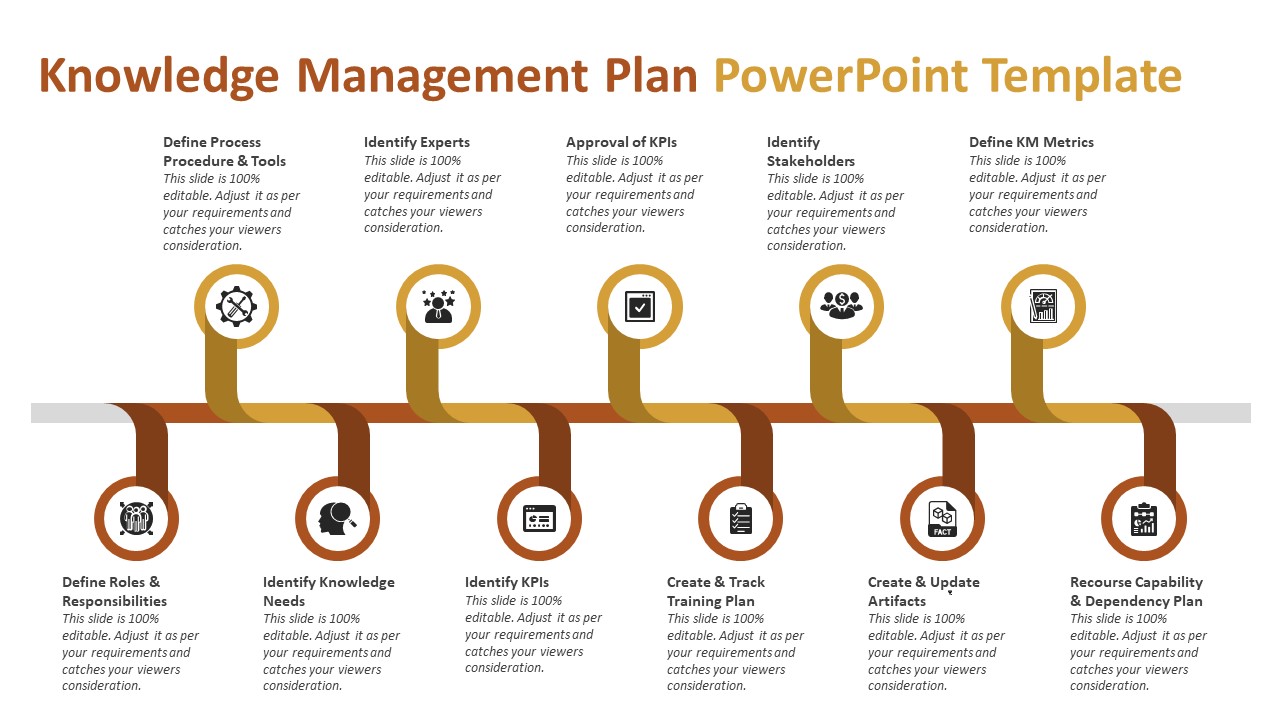 Knowledge Management Plan PowerPoint Template

Define Process Procedure & Tools
This slide is 100% editable. Adjust it as per your requirements and catches your viewers consideration.

Identify Experts
This slide is 100% editable. Adjust it as per your requirements and catches your viewers consideration.

Approval of KPIs
This slide is 100% editable. Adjust it as per your requirements and catches your viewers consideration.

Identify Stakeholders
This slide is 100% editable. Adjust it as per your requirements and catches your viewers consideration.

Define KM Metrics
This slide is 100% editable. Adjust it as per your requirements and catches your viewers consideration.

FACT

Define Roles & Responsibilities
This slide is 100% editable. Adjust it as per your requirements and catches your viewers consideration.

Identify Knowledge Needs
This slide is 100% editable. Adjust it as per your requirements and catches your viewers consideration.

Identify KPIs
This slide is 100% editable. Adjust it as per your requirements and catches your viewers consideration.

Create & Track Training Plan
This slide is 100% editable. Adjust it as per your requirements and catches your viewers consideration.

Create & Update Artifacts
This slide is 100% editable. Adjust it as per your requirements and catches your viewers consideration.

Recourse Capability & Dependency Plan
This slide is 100% editable. Adjust it as per your requirements and catches your viewers consideration.